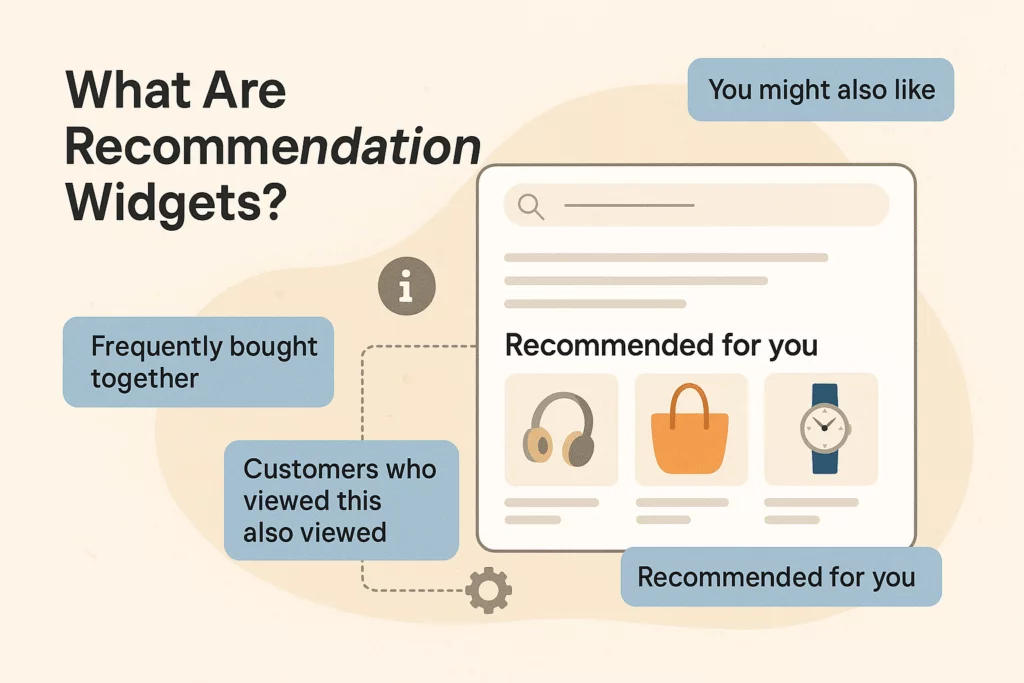 What Are Recommendation Widgets?

You might also like

Frequently bought together

Recommended for you

Customers who viewed this also viewed

Recommended for you